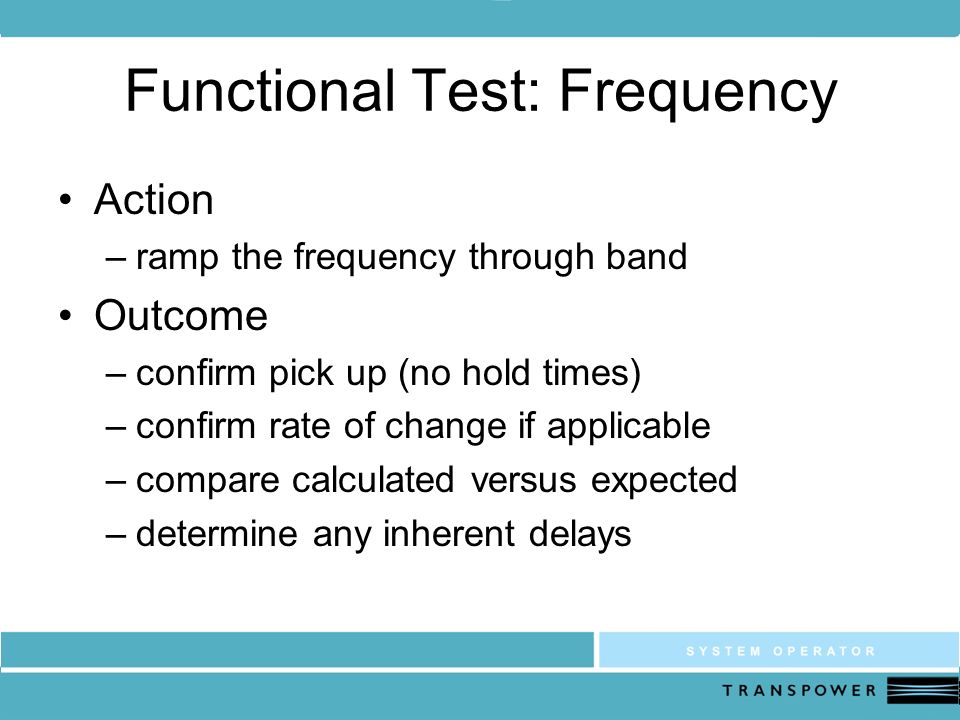 Functional Test: Frequency

• Action
– ramp the frequency through band

• Outcome
– confirm pick up (no hold times)
– confirm rate of change if applicable
– compare calculated versus expected
– determine any inherent delays

SYSTEM OPERATOR

TRANSPOWER